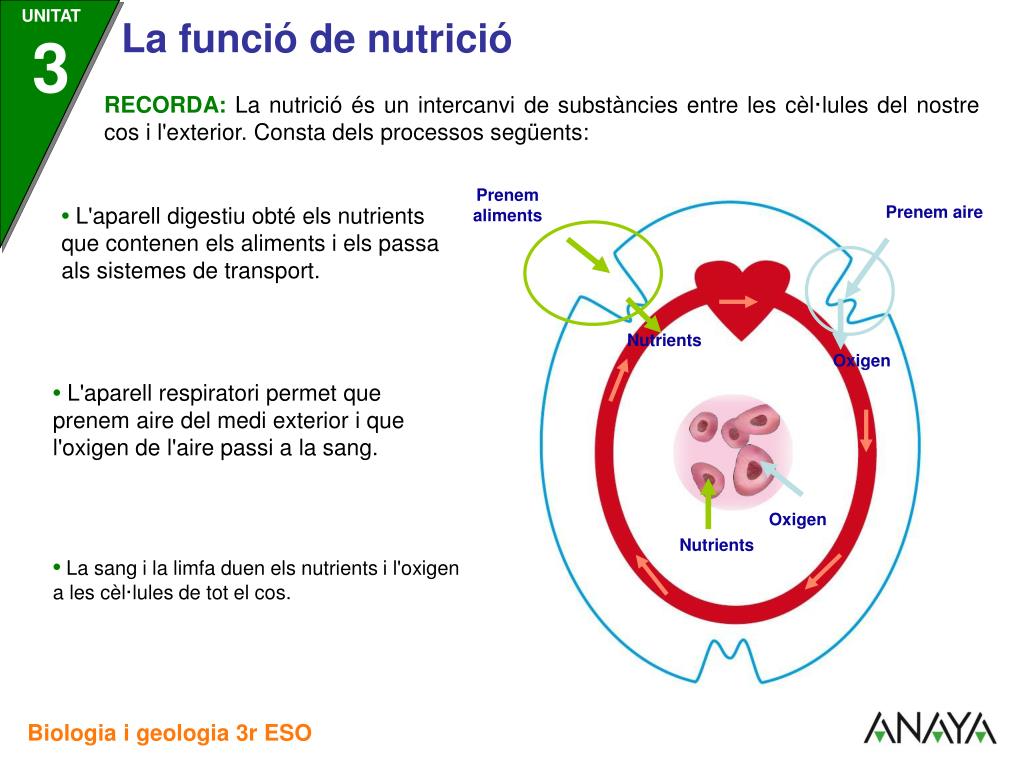 UNITAT
3
La funció de nutrició

RECORDA: La nutrició és un intercanvi de substàncies entre les cèl·lules del nostre cos i l'exterior. Consta dels processos següents:

• L'aparell digestiu obté els nutrients que contenen els aliments i els passa als sistemes de transport.

• L'aparell respiratori permet que prenem aire del medi exterior i que l'oxigen de l'aire passi a la sang.

• La sang i la limfa duen els nutrients i l'oxigen a les cèl·lules de tot el cos.

Prenem aliments
Prenem aire
Nutrients
Oxigen
Oxigen
Nutrients

Biologia i geologia 3r ESO
ANAYA